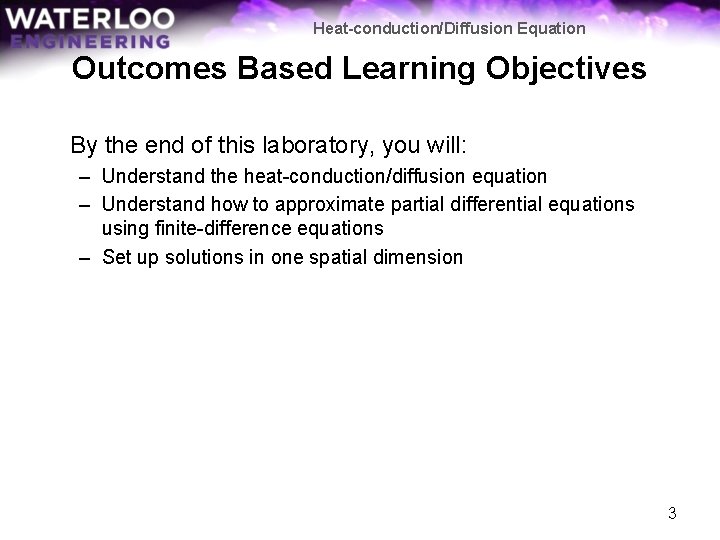 WATERLOO
ENGINEERING

Heat-conduction/Diffusion Equation

Outcomes Based Learning Objectives

By the end of this laboratory, you will:

– Understand the heat-conduction/diffusion equation
– Understand how to approximate partial differential equations using finite-difference equations
– Set up solutions in one spatial dimension

3